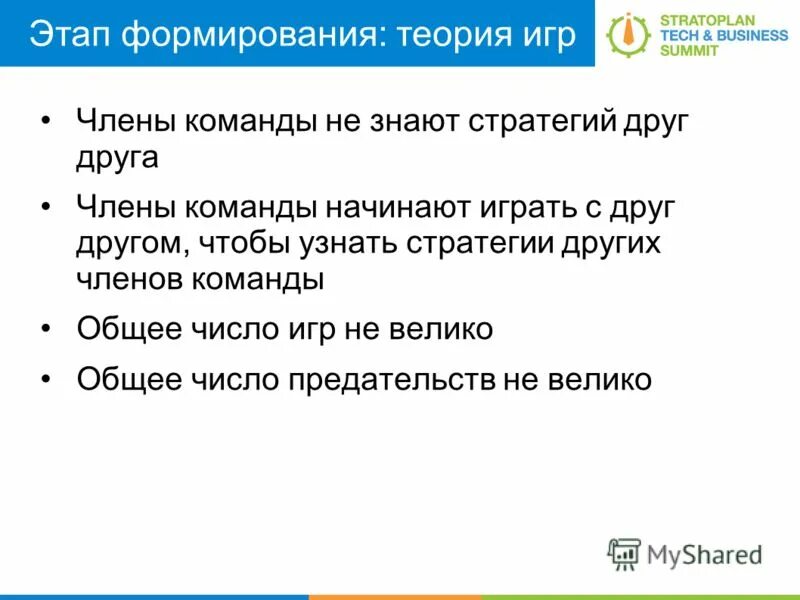 Этап формирования: теория игр

STRATOPLAN TECH & BUSINESS SUMMIT

• Члены команды не знают стратегий друг друга

• Члены команды начинают играть с друг другом, чтобы узнать стратегии других членов команды

• Общее число игр не велико

• Общее число предательств не велико

MyShared